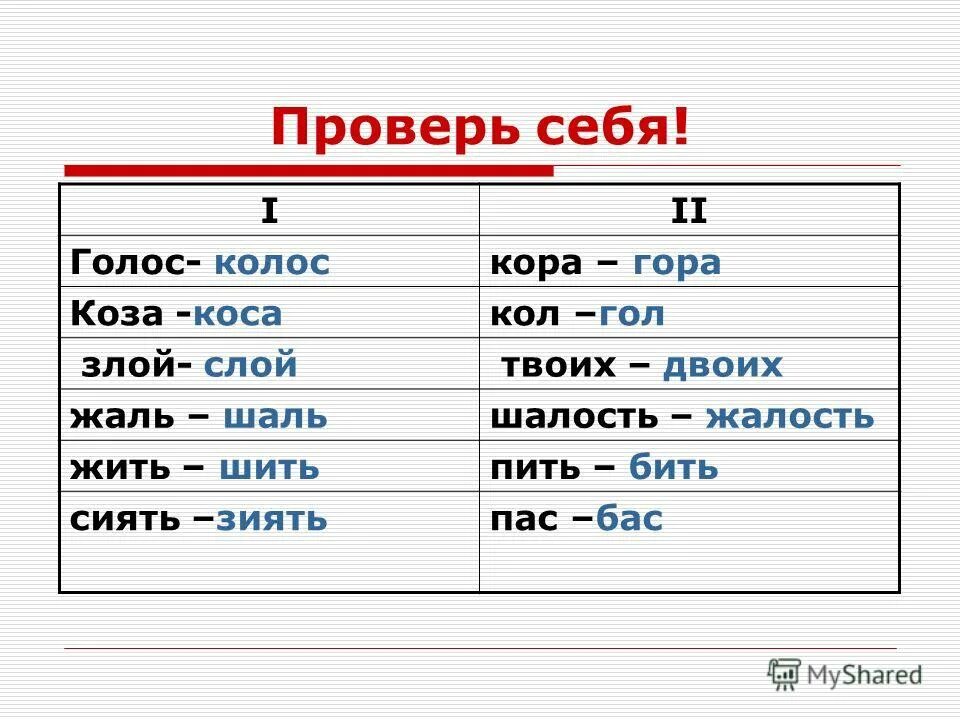 Проверь себя!

| I | II |
|---|---|
| Голос- колос | кора – гора |
| Коза -коса | кол –гол |
| злой- слой | твоих – двоих |
| жаль – шаль | шалость – жалость |
| жить – шить | пить – бить |
| сиять –зиять | пас –бас |

MyShared